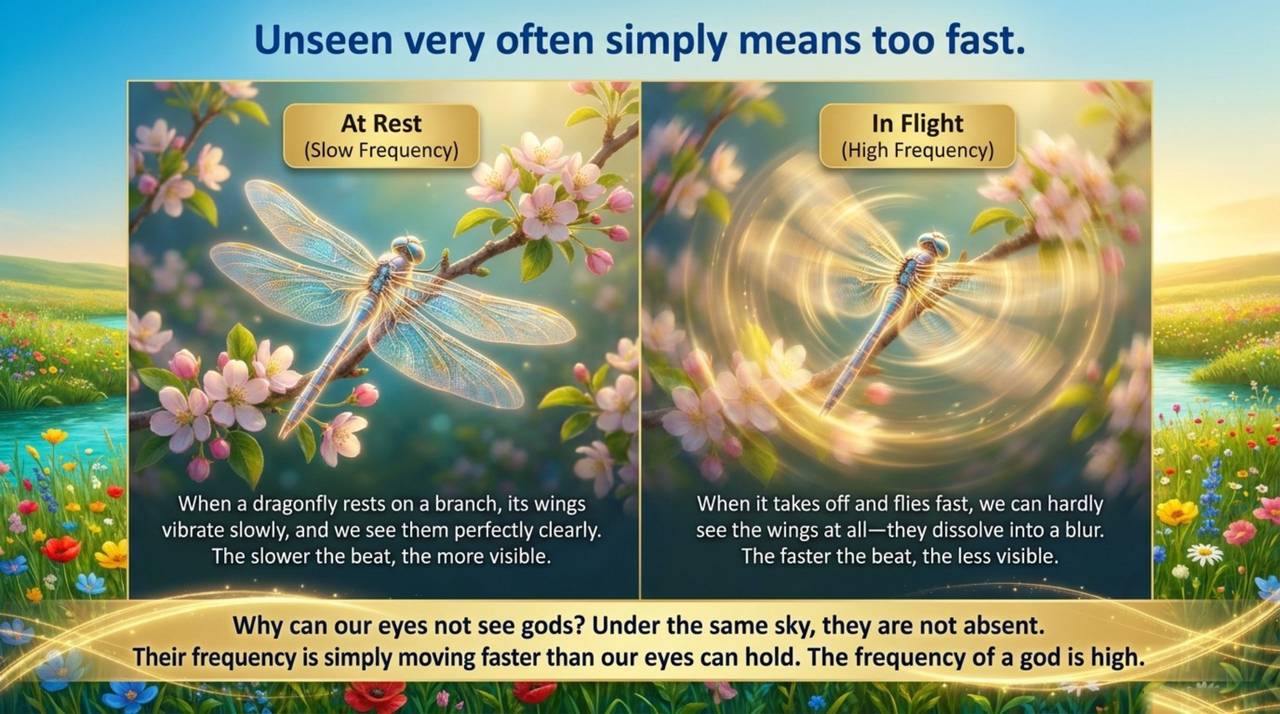 Unseen very often simply means too fast.

At Rest
(Slow Frequency)

When a dragonfly rests on a branch, its wings vibrate slowly, and we see them perfectly clearly. The slower the beat, the more visible.

In Flight
(High Frequency)

When it takes off and flies fast, we can hardly see the wings at all—they dissolve into a blur. The faster the beat, the less visible.

Why can our eyes not see gods? Under the same sky, they are not absent. Their frequency is simply moving faster than our eyes can hold. The frequency of a god is high.